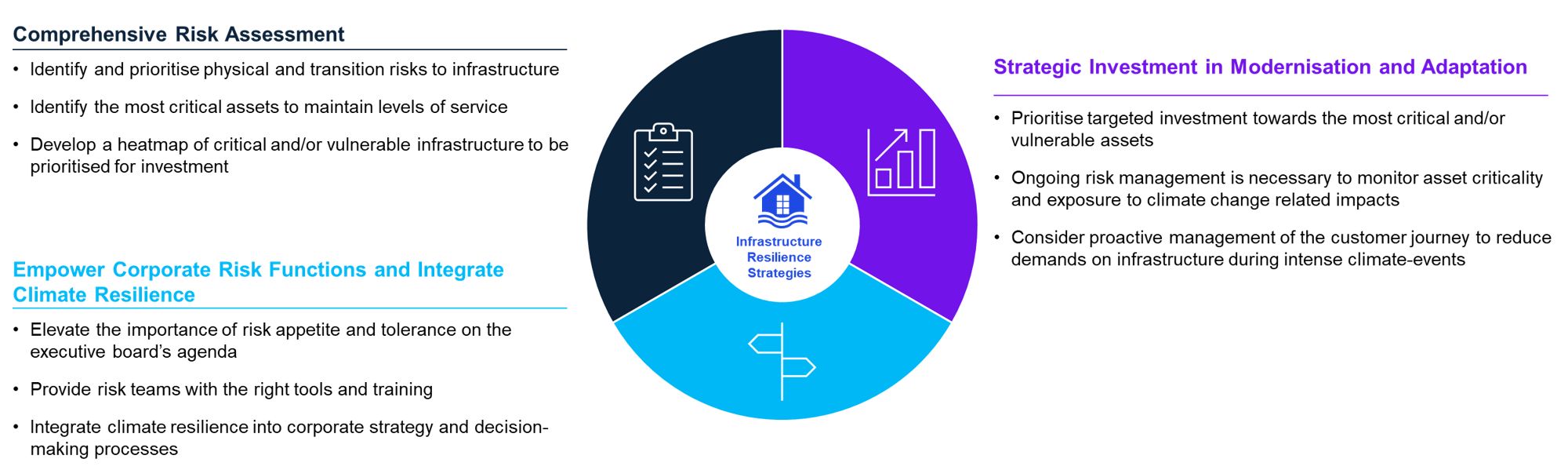 Comprehensive Risk Assessment

• Identify and prioritise physical and transition risks to infrastructure

• Identify the most critical assets to maintain levels of service

• Develop a heatmap of critical and/or vulnerable infrastructure to be prioritised for investment

Empower Corporate Risk Functions and Integrate Climate Resilience

• Elevate the importance of risk appetite and tolerance on the executive board's agenda

• Provide risk teams with the right tools and training

• Integrate climate resilience into corporate strategy and decision-making processes

Infrastructure Resilience Strategies

Strategic Investment in Modernisation and Adaptation

• Prioritise targeted investment towards the most critical and/or vulnerable assets

• Ongoing risk management is necessary to monitor asset criticality and exposure to climate change related impacts

• Consider proactive management of the customer journey to reduce demands on infrastructure during intense climate-events